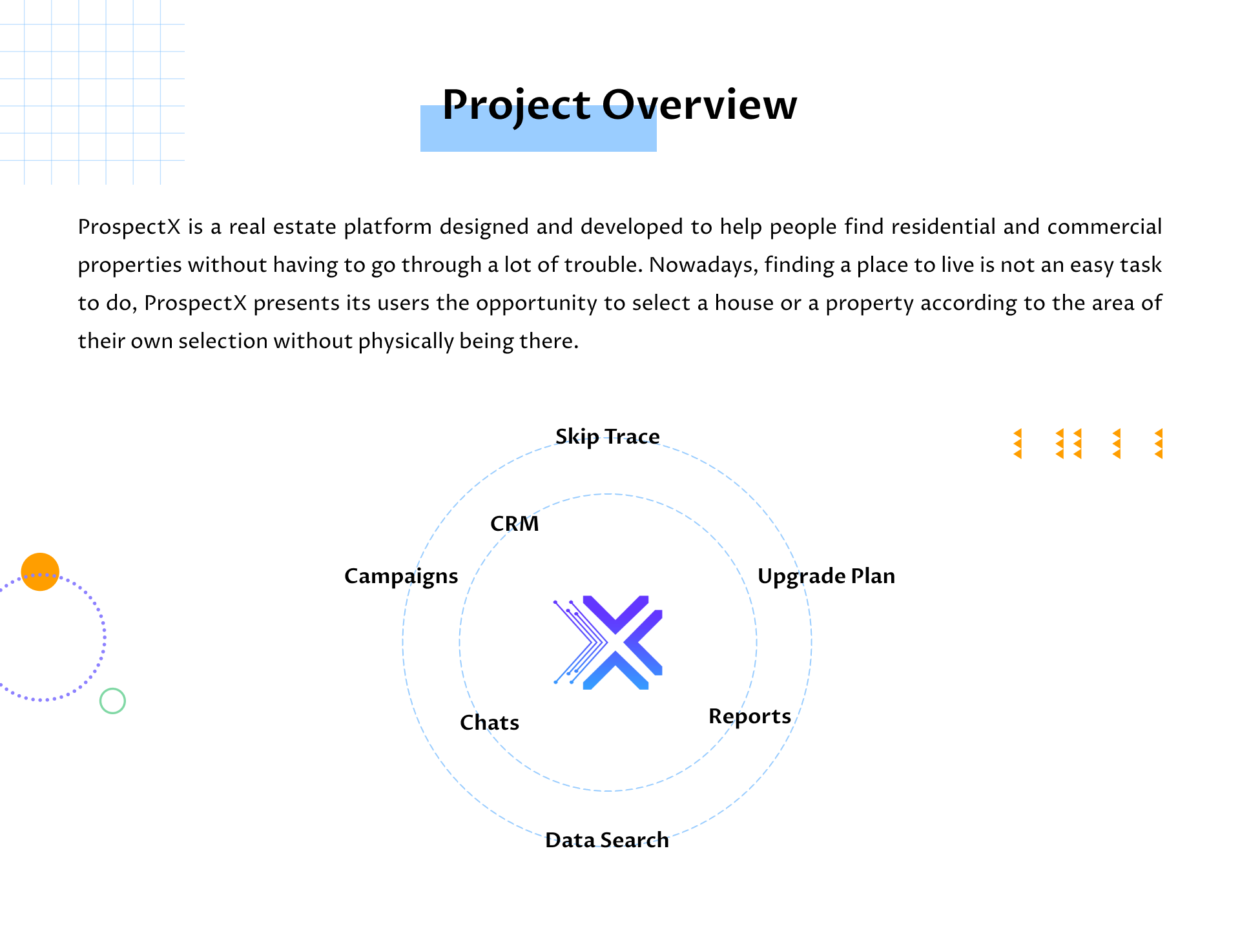 Project Overview

ProspectX is a real estate platform designed and developed to help people find residential and commercial properties without having to go through a lot of trouble. Nowadays, finding a place to live is not an easy task to do, ProspectX presents its users the opportunity to select a house or a property according to the area of their own selection without physically being there.

Skip Trace
CRM
Campaigns
Upgrade Plan
Chats
Reports
Data Search